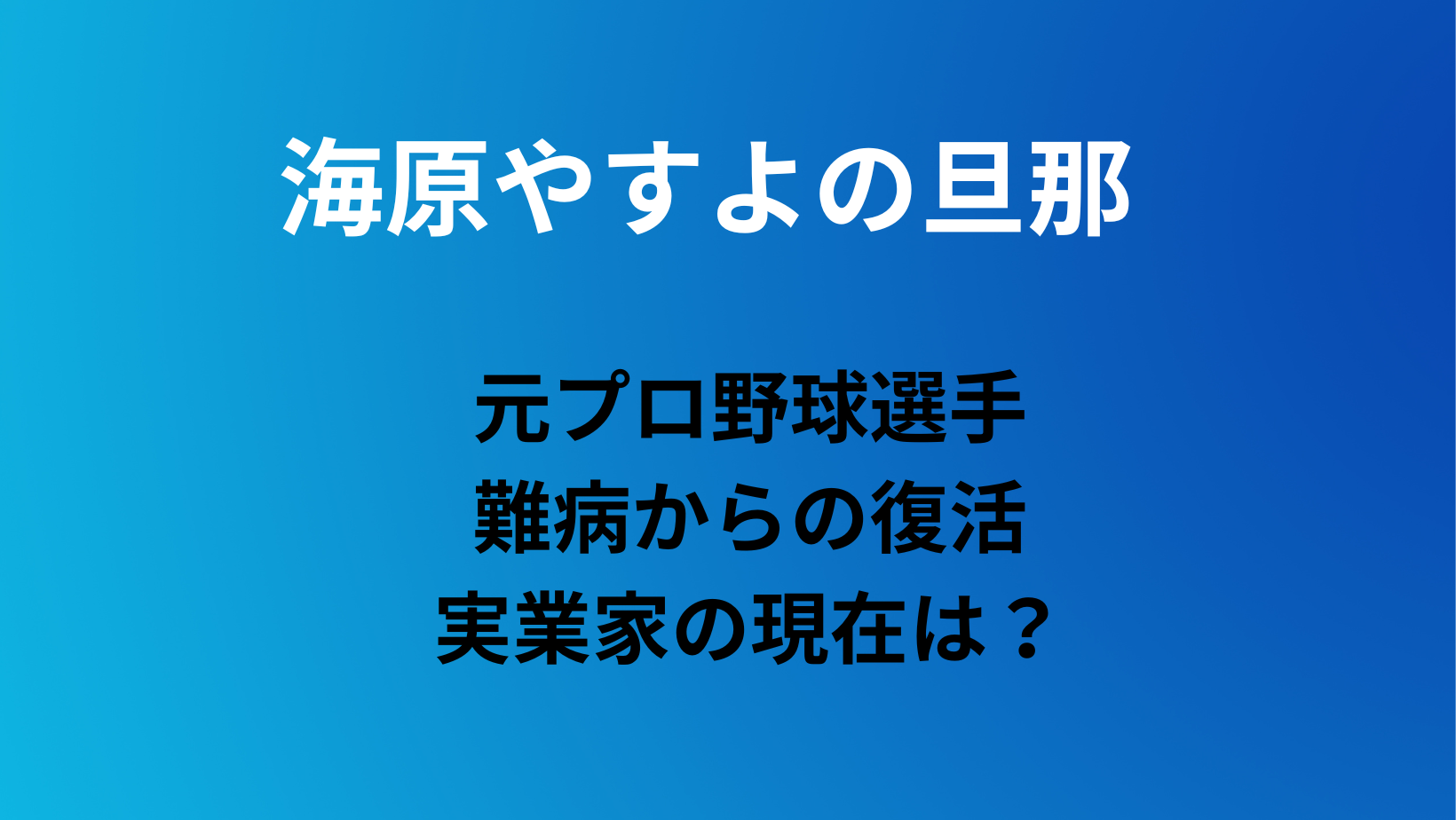 海原やすよの旦那

元プロ野球選手
難病からの復活
実業家の現在は？